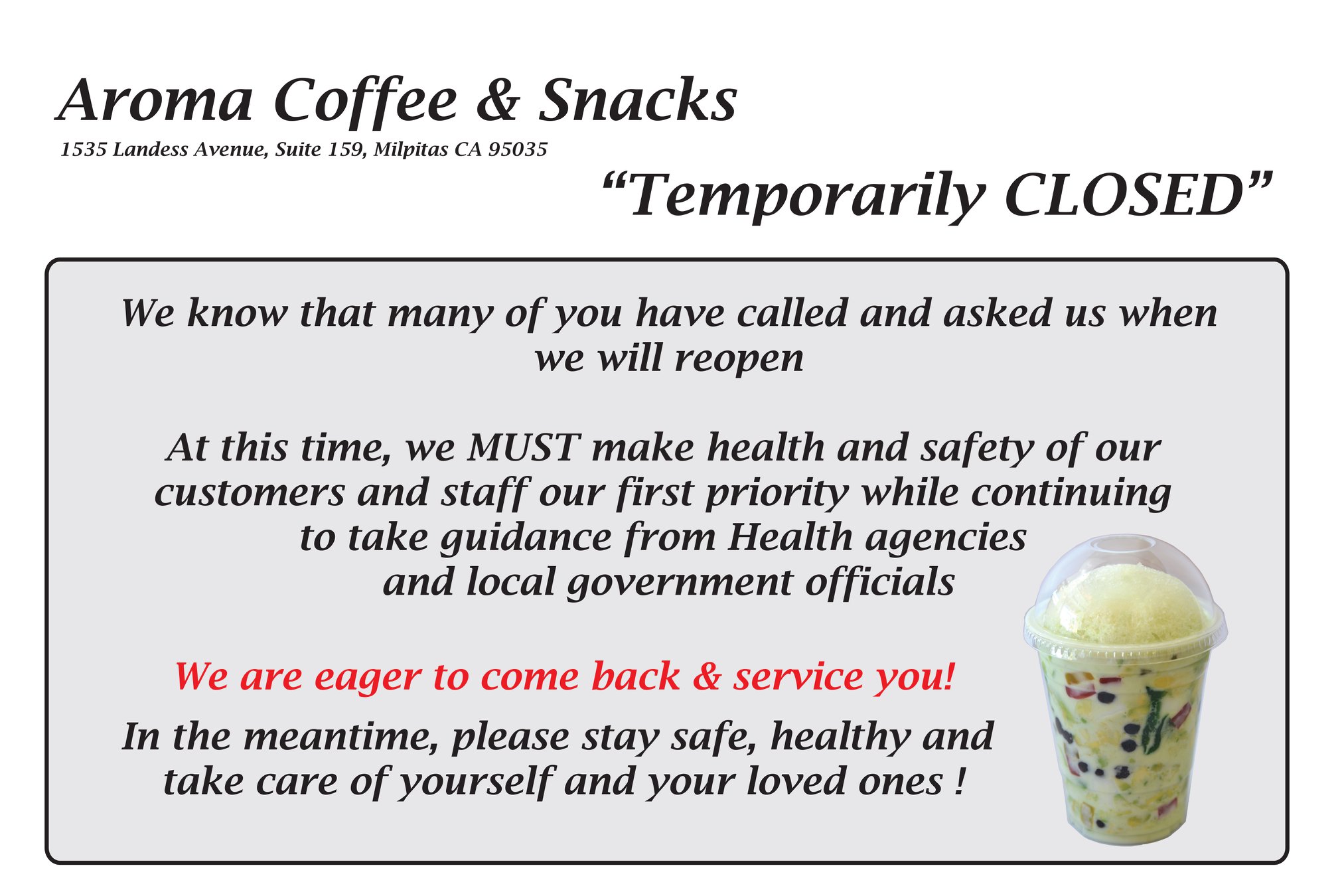 Aroma Coffee & Snacks
1535 Landess Avenue, Suite 159, Milpitas CA 95035

“Temporarily CLOSED”

We know that many of you have called and asked us when we will reopen

At this time, we MUST make health and safety of our customers and staff our first priority while continuing to take guidance from Health agencies and local government officials

We are eager to come back & service you!

In the meantime, please stay safe, healthy and take care of yourself and your loved ones !